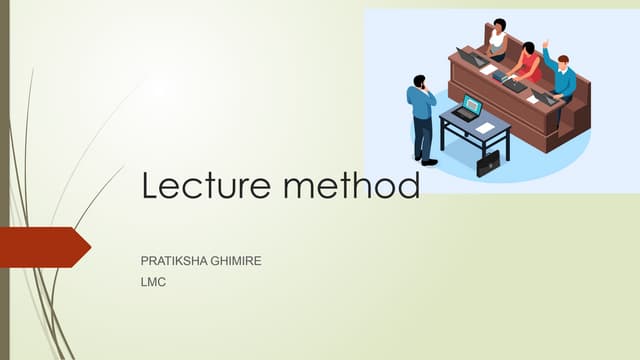 Lecture method

PRATIKSHA GHIMIRE

LMC